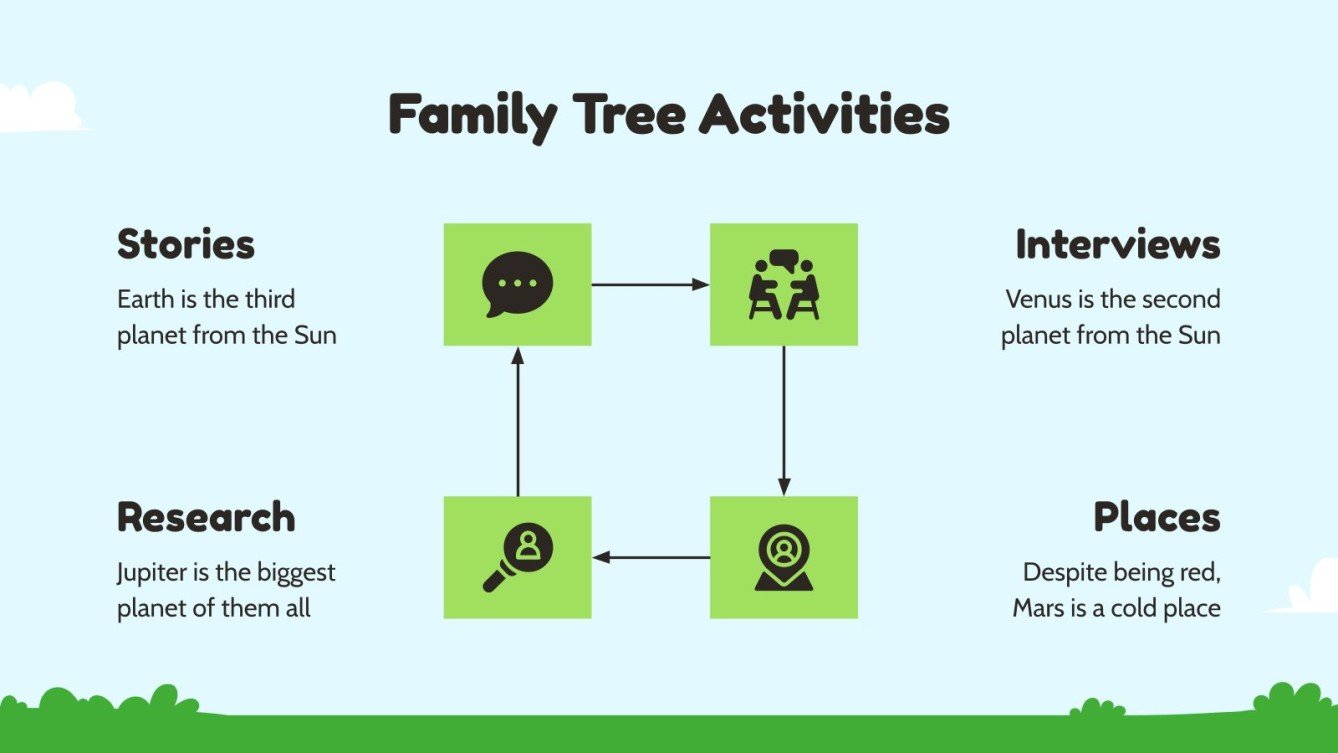 Family Tree Activities

Stories
Earth is the third planet from the Sun

Interviews
Venus is the second planet from the Sun

Research
Jupiter is the biggest planet of them all

Places
Despite being red, Mars is a cold place